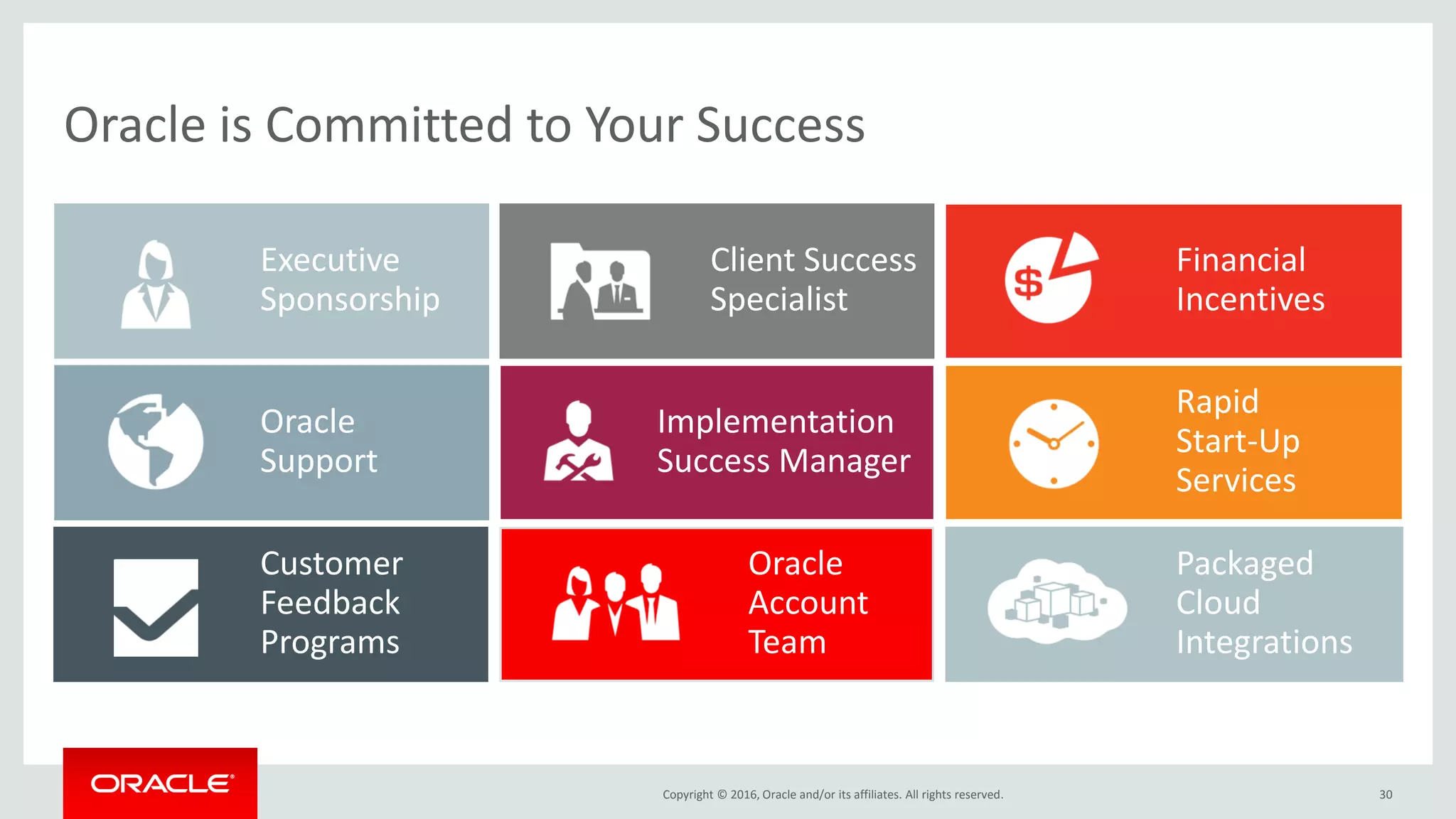 Oracle is Committed to Your Success

Executive Sponsorship

Client Success Specialist

$

Financial Incentives

Oracle Support

Implementation Success Manager

Rapid Start-Up Services

Customer Feedback Programs

Oracle Account Team

Packaged Cloud Integrations

ORACLE

Copyright © 2016, Oracle and/or its affiliates. All rights reserved.

30